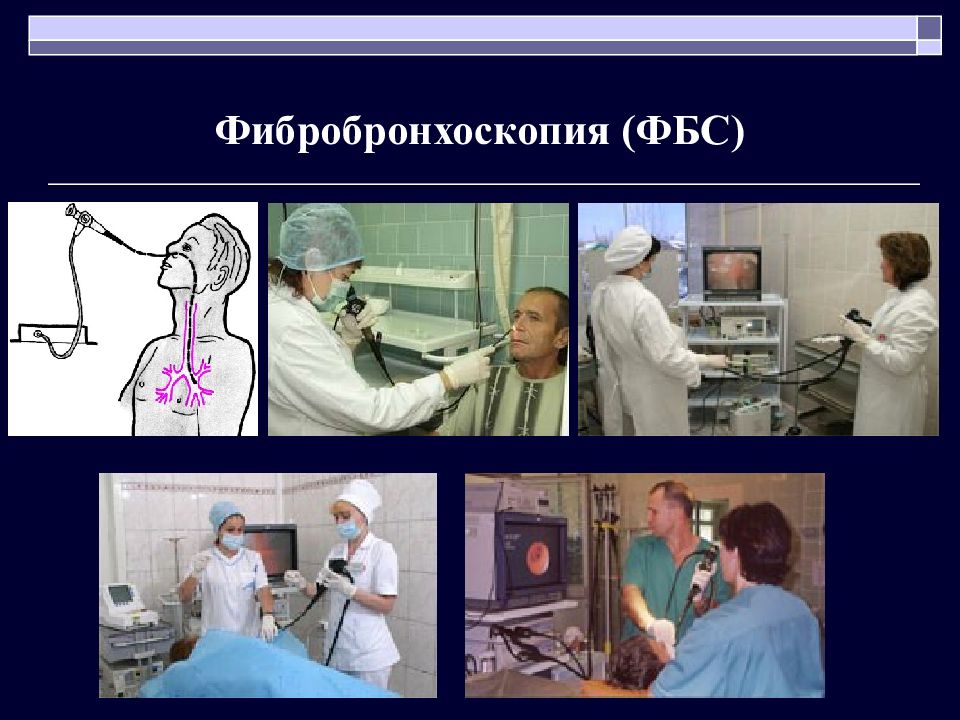 Фибробронхоскопия (ФБС)